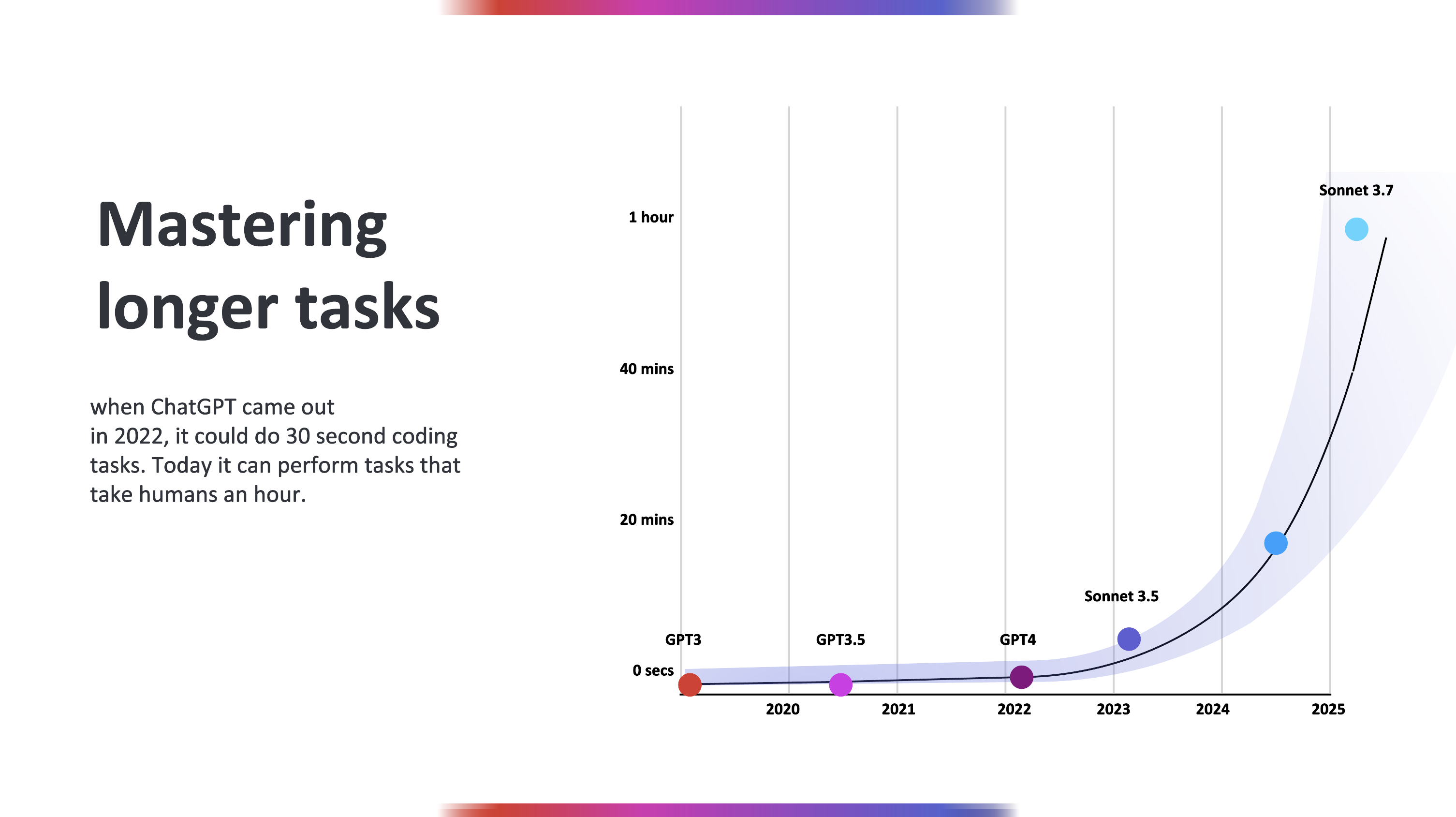 Mastering longer tasks

when ChatGPT came out
in 2022, it could do 30 second coding tasks. Today it can perform tasks that take humans an hour.

1 hour
40 mins
20 mins
0 secs

Sonnet 3.7
Sonnet 3.5
GPT3
GPT3.5
GPT4

2020
2021
2022
2023
2024
2025